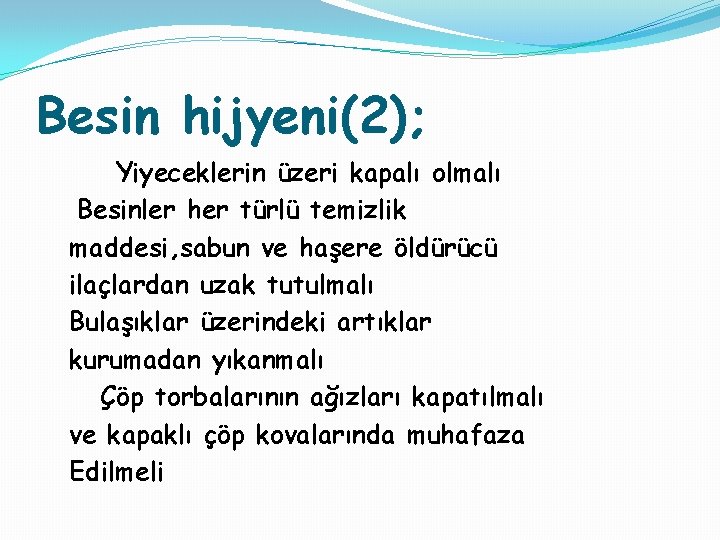 Besin hijyeni(2);

Yiyeceklerin üzeri kapalı olmalı

Besinler her türlü temizlik maddesi,sabun ve haşere öldürücü ilaçlardan uzak tutulmalı

Bulaşıklar üzerindeki artıklar kurumadan yıkanmalı

Çöp torbalarının ağızları kapatılmalı ve kapaklı çöp kovalarında muhafaza Edilmeli